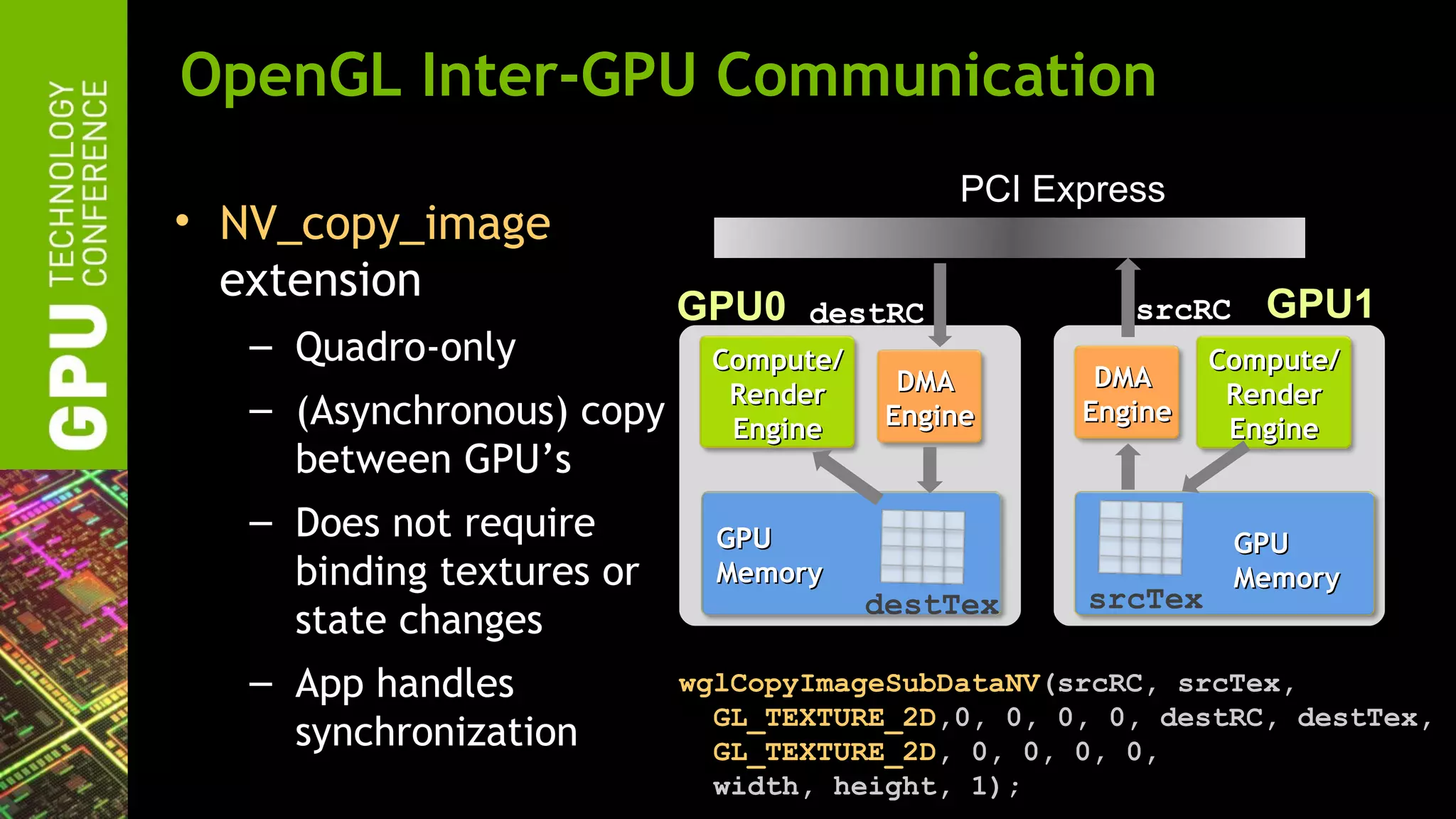 GPU TECHNOLOGY CONFERENCE

OpenGL Inter-GPU Communication

• NV_copy_image extension
– Quadro-only
– (Asynchronous) copy between GPU's
– Does not require binding textures or state changes
– App handles synchronization

PCI Express

GPU0 destRC

Compute/ Render Engine

DMA Engine

GPU Memory

destTex

srcRC GPU1

DMA Engine

Compute/ Render Engine

GPU Memory

srcTex

wglCopyImageSubDataNV(srcRC, srcTex,
GL_TEXTURE_2D,0, 0, 0, 0, destRC, destTex,
GL_TEXTURE_2D, 0, 0, 0, 0,
width, height, 1);